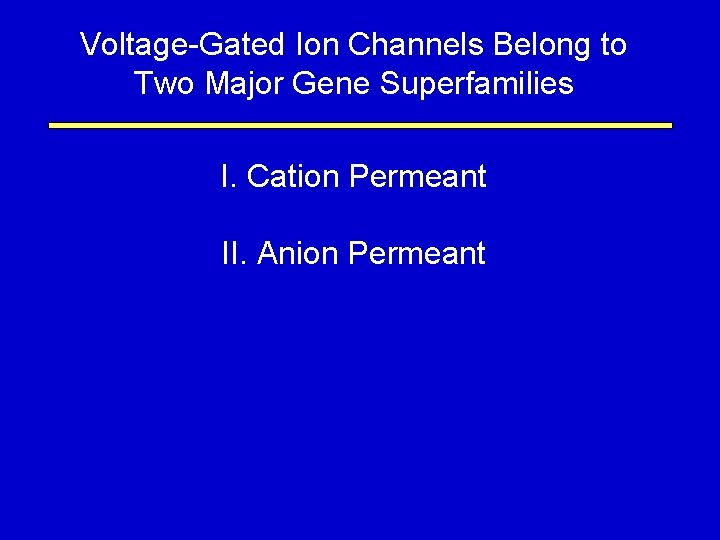 Voltage-Gated Ion Channels Belong to Two Major Gene Superfamilies

I. Cation Permeant

II. Anion Permeant